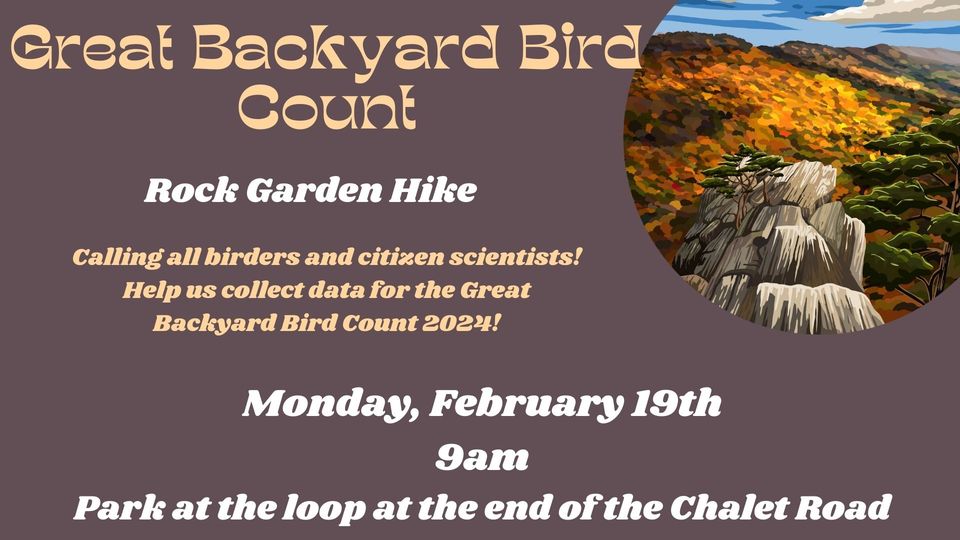 Great Backyard Bird Count

Rock Garden Hike

Calling all birders and citizen scientists! Help us collect data for the Great Backyard Bird Count 2024!

Monday, February 19th
9am
Park at the loop at the end of the Chalet Road